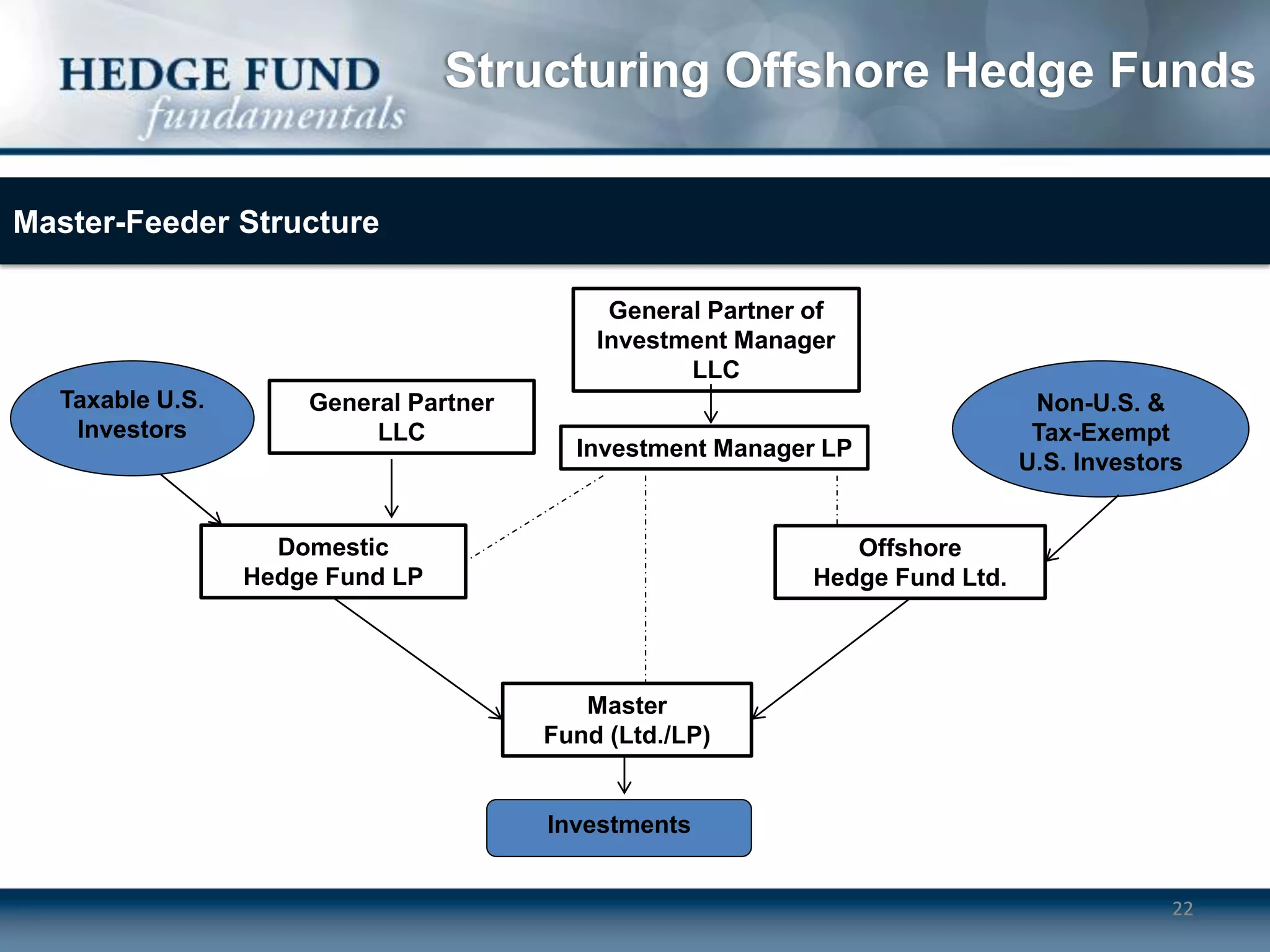 HEDGE FUND
fundamentals

Structuring Offshore Hedge Funds

Master-Feeder Structure

General Partner of Investment Manager LLC

Taxable U.S. Investors

General Partner LLC

Investment Manager LP

Non-U.S. & Tax-Exempt U.S. Investors

Domestic Hedge Fund LP

Offshore Hedge Fund Ltd.

Master Fund (Ltd./LP)

Investments

22